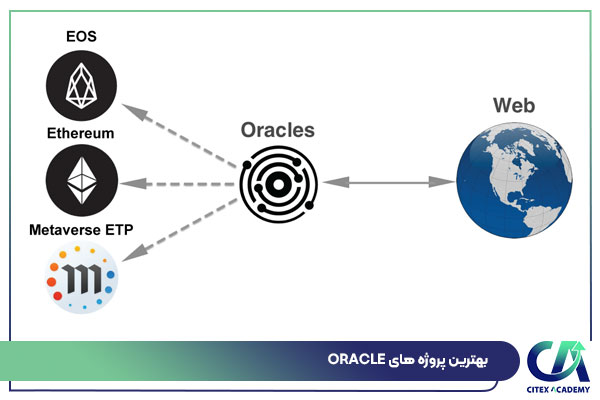 EOS

Ethereum

Metaverse ETP

Oracles

Web

بهترین پروژه های ORACLE

CITEX ACADEMY